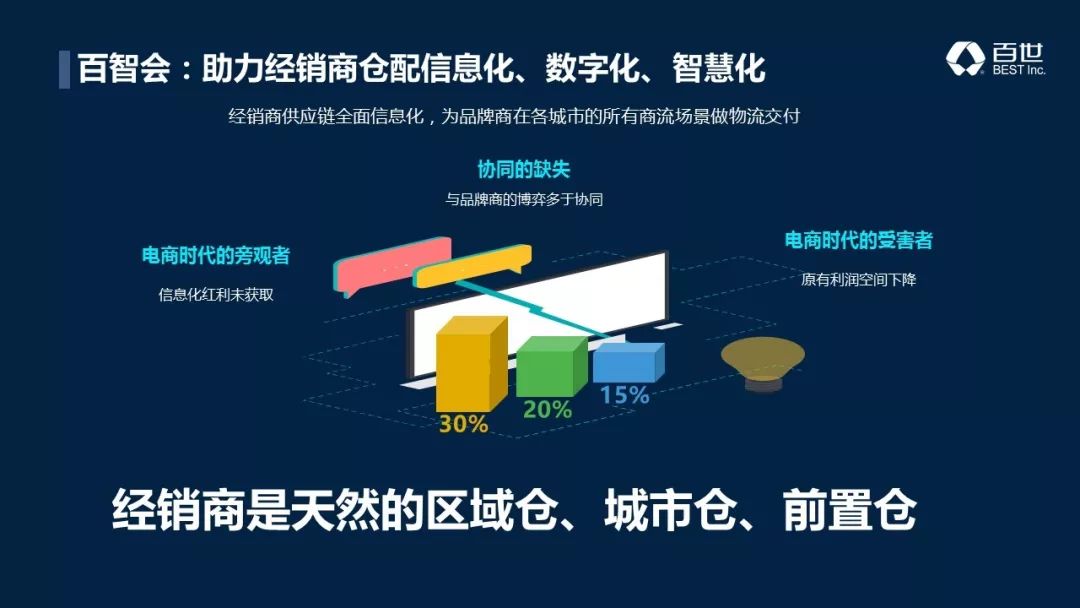 百智会：助力经销商仓配信息化、数字化、智慧化

百世
BEST Inc.

经销商供应链全面信息化，为品牌商在各城市的所有商流场景做物流交付

协同的缺失
与品牌商的博弈多于协同

电商时代的旁观者
信息化红利未获取

电商时代的受害者
原有利润空间下降

30%
20%
15%

经销商是天然的区域仓、城市仓、前置仓